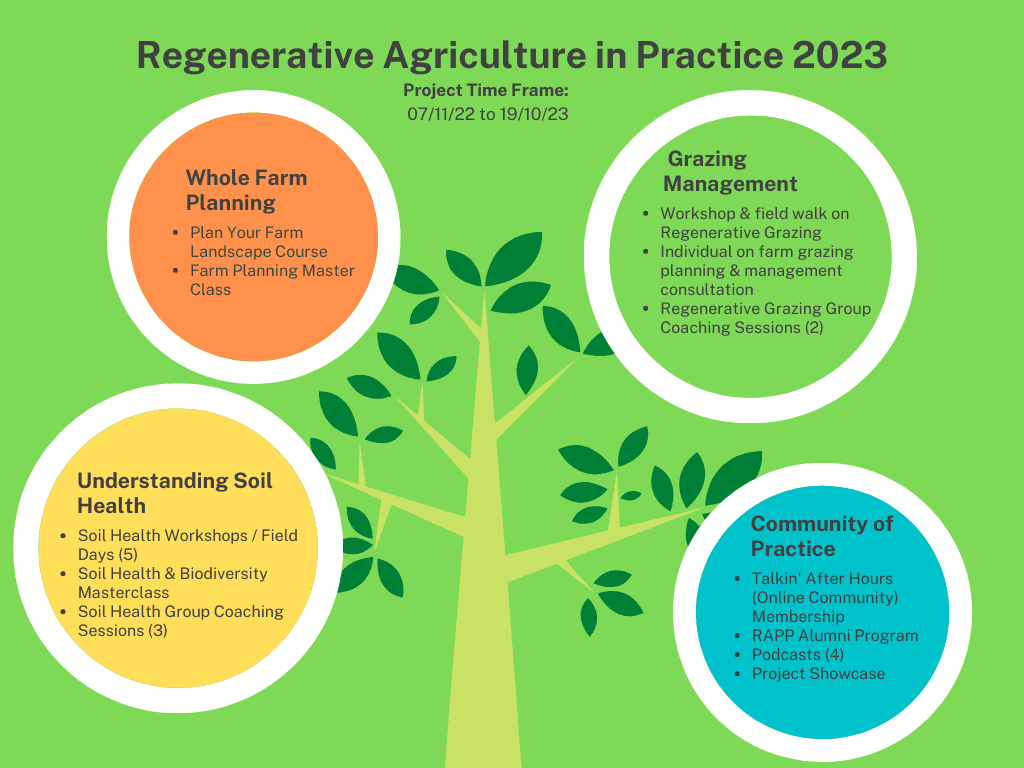 Regenerative Agriculture in Practice 2023

Project Time Frame:
07/11/22 to 19/10/23

Whole Farm Planning

- Plan Your Farm Landscape Course
- Farm Planning Master Class

Grazing Management

- Workshop & field walk on Regenerative Grazing
- Individual on farm grazing planning & management consultation
- Regenerative Grazing Group Coaching Sessions (2)

Understanding Soil Health

- Soil Health Workshops / Field Days (5)
- Soil Health & Biodiversity Masterclass
- Soil Health Group Coaching Sessions (3)

Community of Practice

- Talkin' After Hours (Online Community) Membership
- RAPP Alumni Program
- Podcasts (4)
- Project Showcase